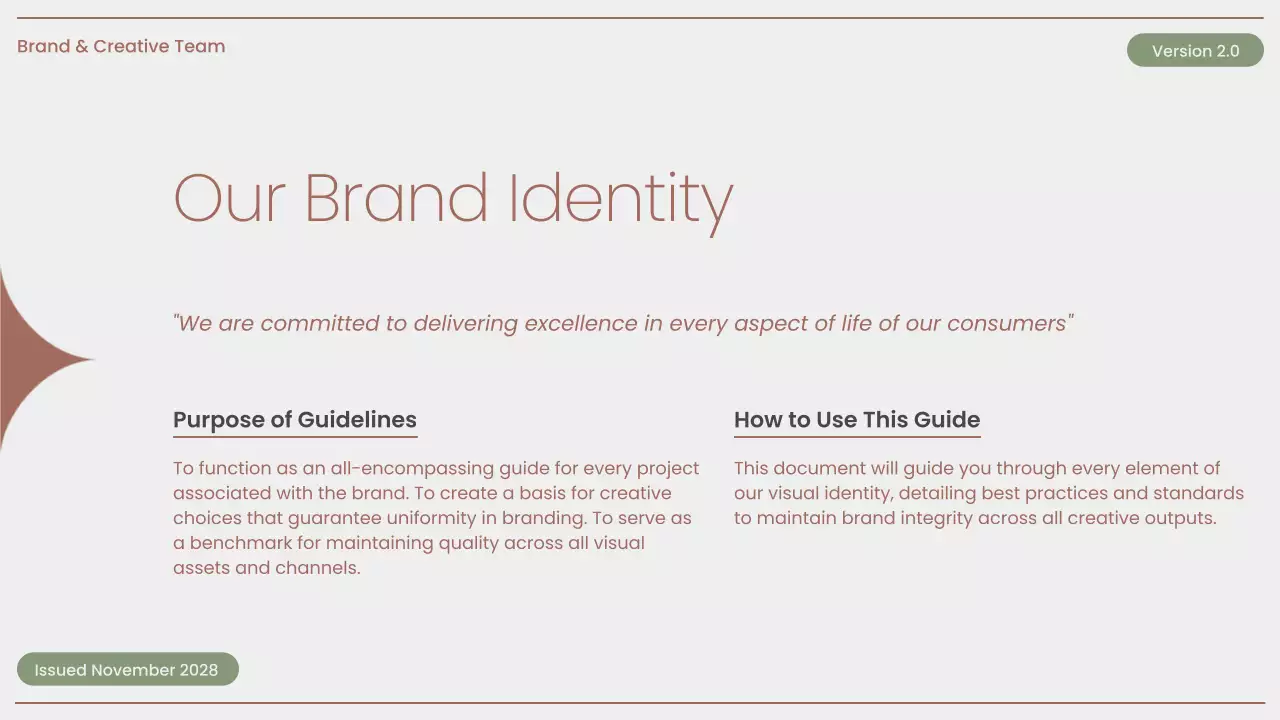 Brand & Creative Team

Version 2.0

Our Brand Identity

"We are committed to delivering excellence in every aspect of life of our consumers"

Purpose of Guidelines

To function as an all-encompassing guide for every project associated with the brand. To create a basis for creative choices that guarantee uniformity in branding. To serve as a benchmark for maintaining quality across all visual assets and channels.

How to Use This Guide

This document will guide you through every element of our visual identity, detailing best practices and standards to maintain brand integrity across all creative outputs.

Issued November 2028